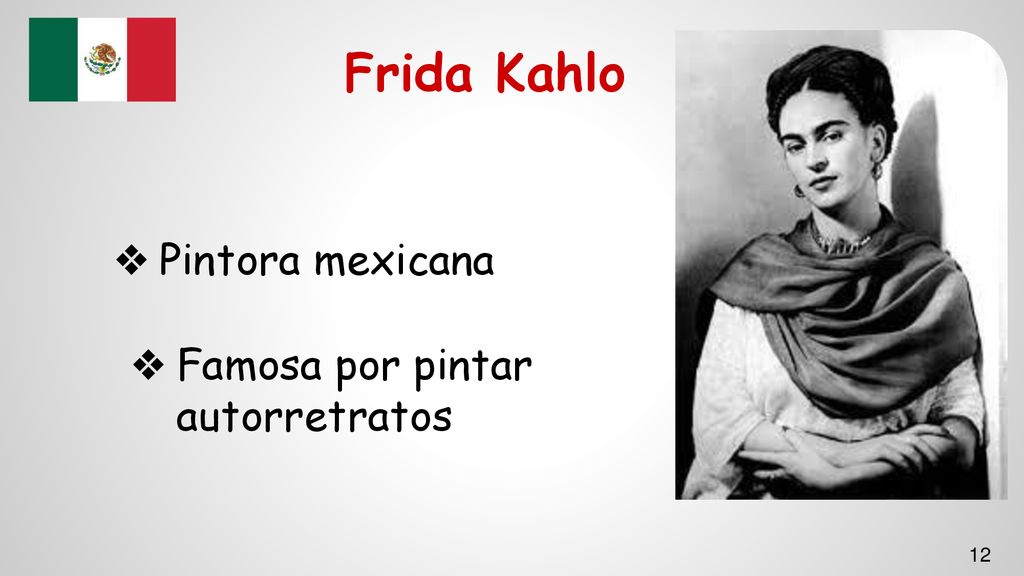 Frida Kahlo

❖ Pintora mexicana

❖ Famosa por pintar autorretratos

12